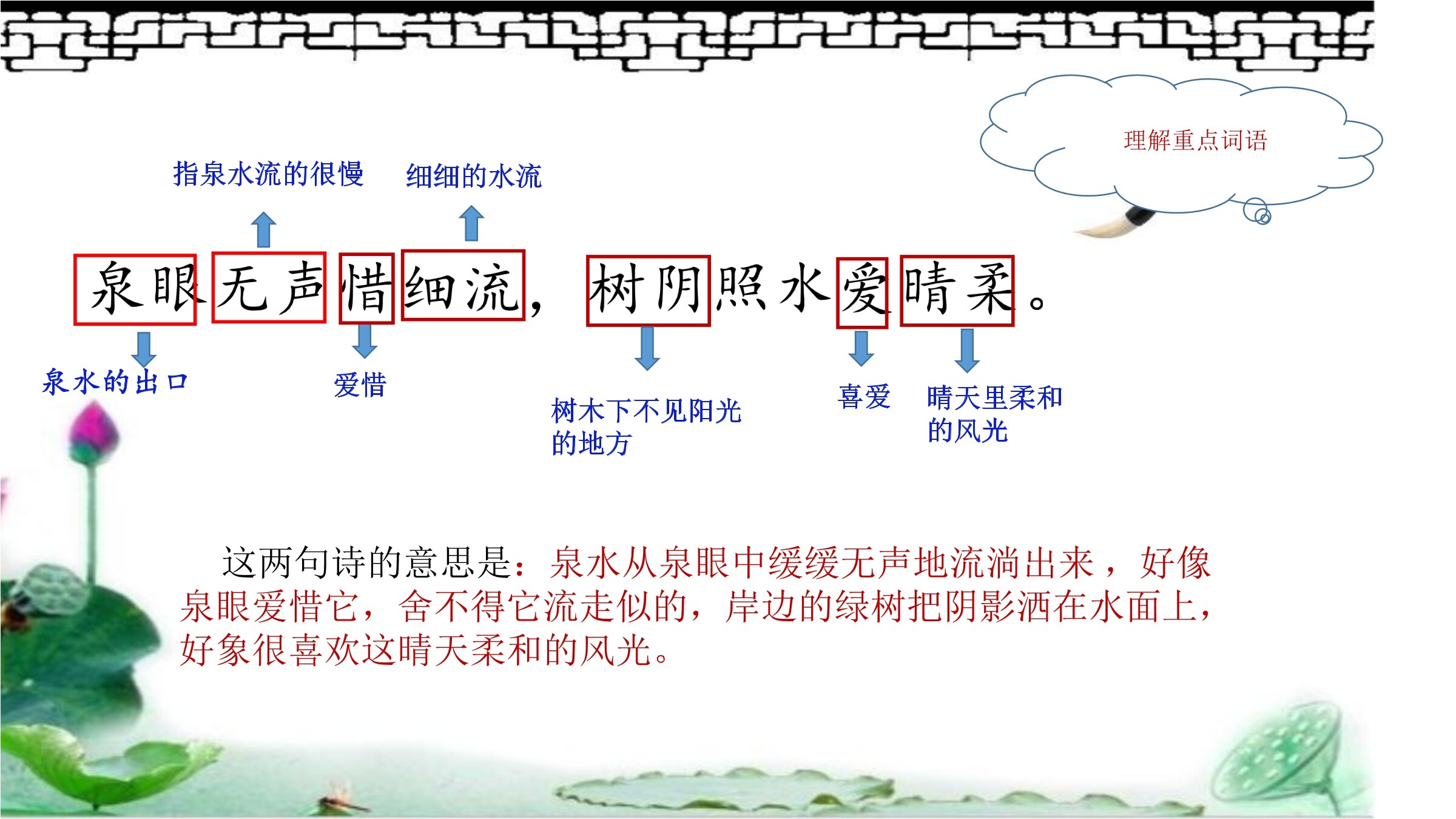 理解重点词语

指泉水流的很慢　　细细的水流

泉眼无声惜细流，树阴照水爱晴柔。

泉水的出口　　爱惜　　树木下不见阳光的地方　　喜爱　　晴天里柔和的风光

这两句诗的意思是：泉水从泉眼中缓缓无声地流淌出来，好像泉眼爱惜它，舍不得它流走似的，岸边的绿树把阴影洒在水面上，好象很喜欢这晴天柔和的风光。